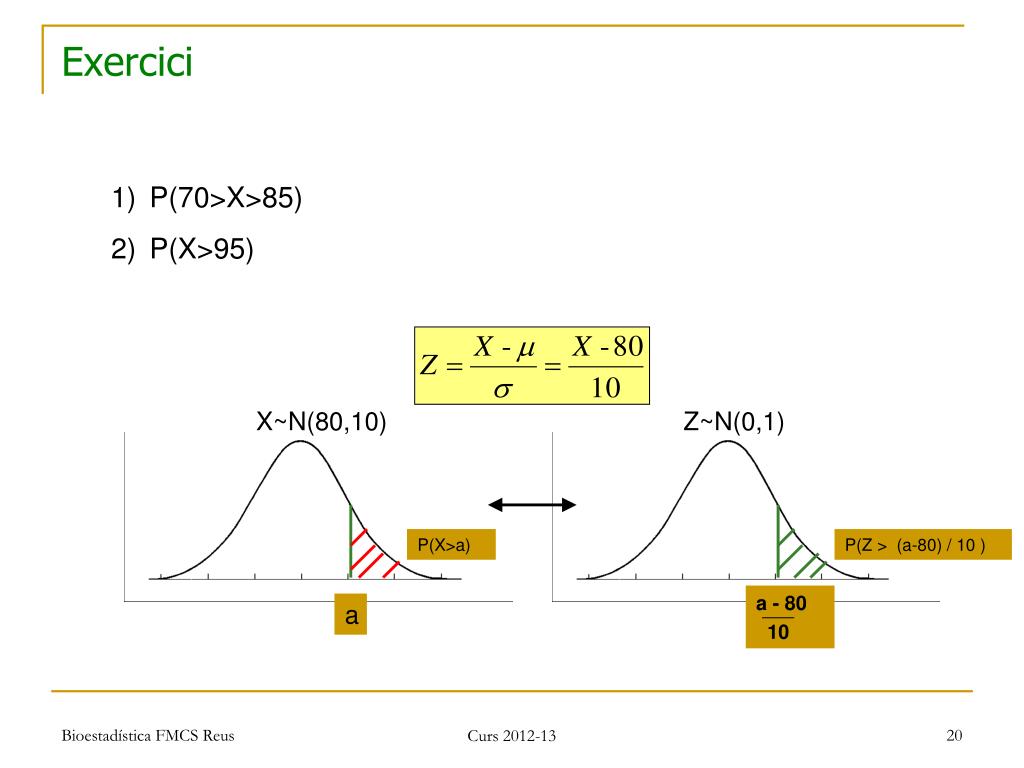 Exercici

1) P(70>X>85)

2) P(X>95)

$Z = \frac{X - \mu}{\sigma} = \frac{X - 80}{10}$

X~N(80,10)

Z~N(0,1)

P(X>a)

P(Z > (a-80) / 10 )

a

$\frac{a - 80}{10}$

Bioestadística FMCS Reus

Curs 2012-13

20